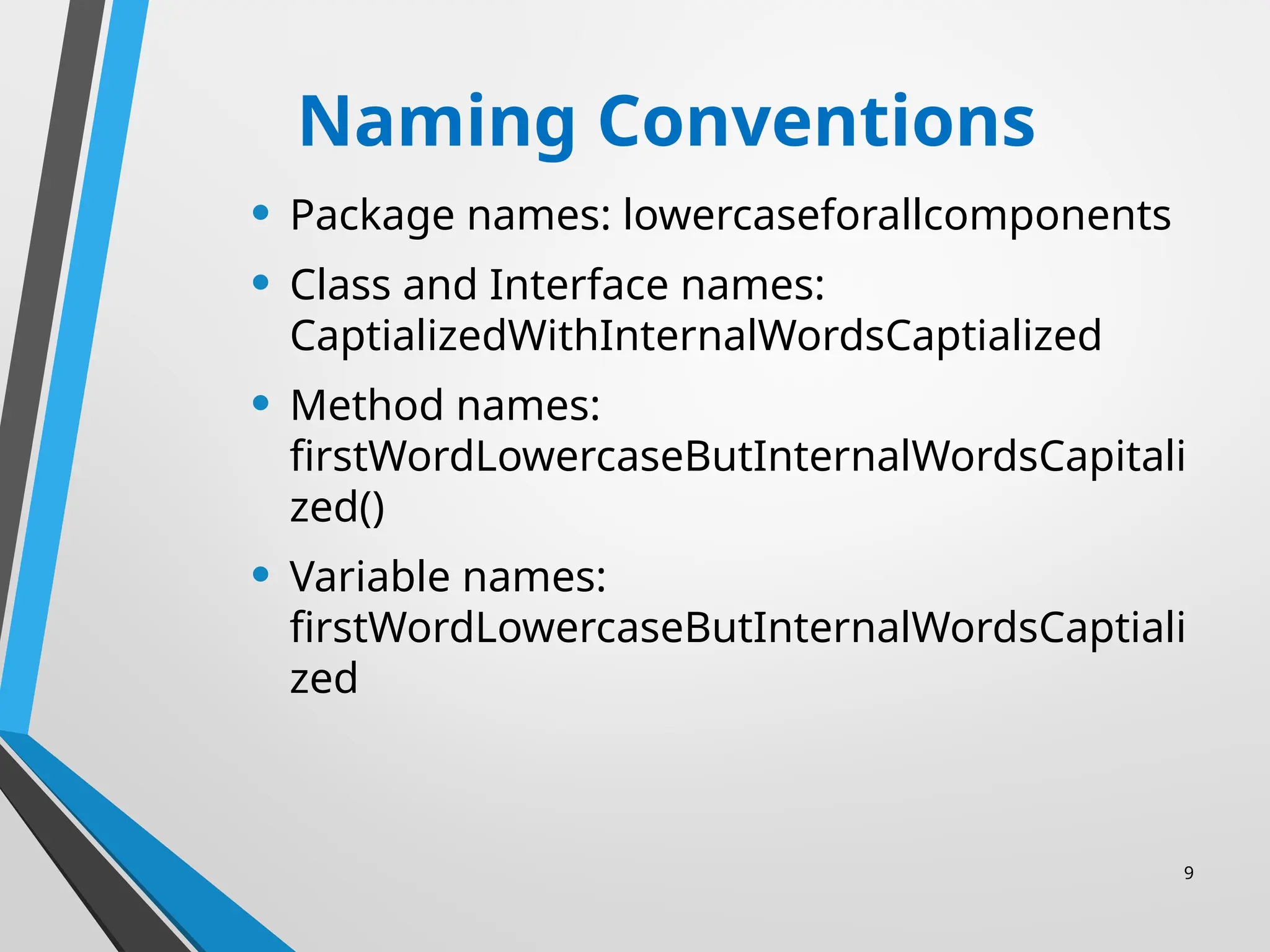 Naming Conventions

• Package names: lowercaseforallcomponents
• Class and Interface names: CaptializedWithInternalWordsCaptialized
• Method names: firstWordLowercaseButInternalWordsCapitalized()
• Variable names: firstWordLowercaseButInternalWordsCaptialized

9